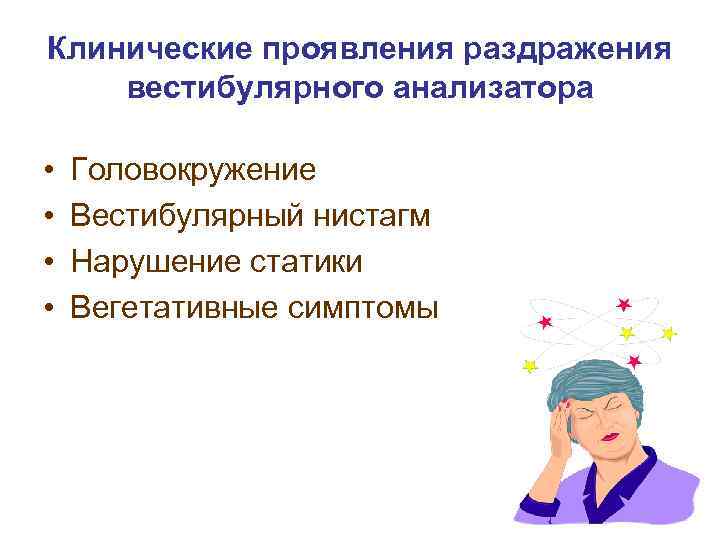 Клинические проявления раздражения вестибулярного анализатора

• Головокружение
• Вестибулярный нистагм
• Нарушение статики
• Вегетативные симптомы